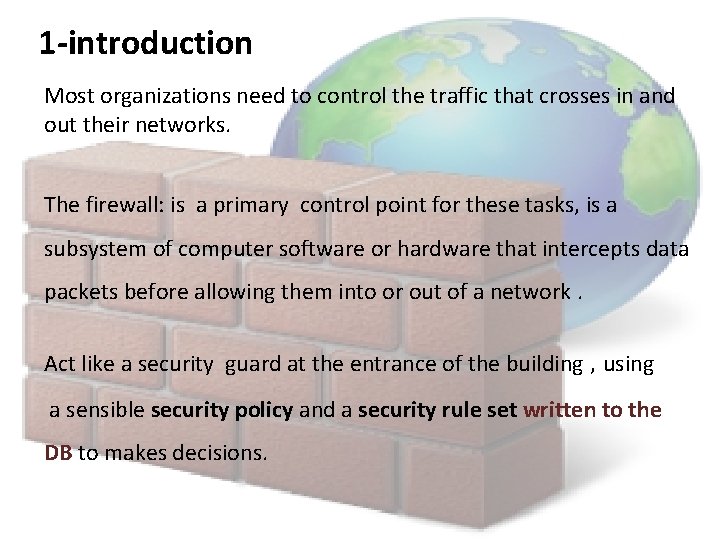 1-introduction

Most organizations need to control the traffic that crosses in and out their networks.

The firewall: is a primary control point for these tasks, is a subsystem of computer software or hardware that intercepts data packets before allowing them into or out of a network .

Act like a security guard at the entrance of the building , using a sensible security policy and a security rule set written to the DB to makes decisions.